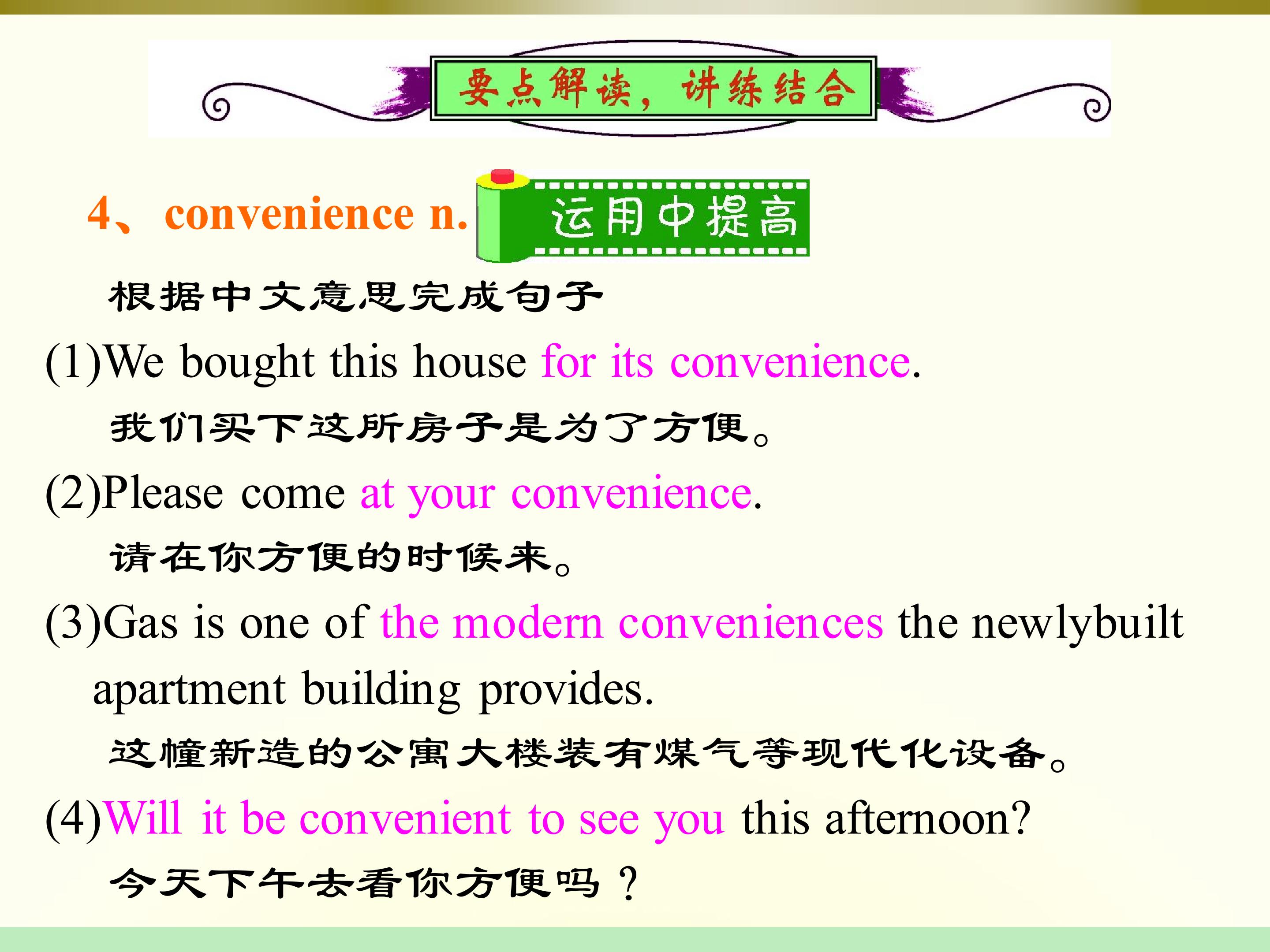 要点解读，讲练结合

4、convenience n.

运用中提高

根据中文意思完成句子

(1)We bought this house for its convenience.

我们买下这所房子是为了方便。

(2)Please come at your convenience.

请在你方便的时候来。

(3)Gas is one of the modern conveniences the newlybuilt apartment building provides.

这幢新造的公寓大楼装有煤气等现代化设备。

(4)Will it be convenient to see you this afternoon?

今天下午去看你方便吗？